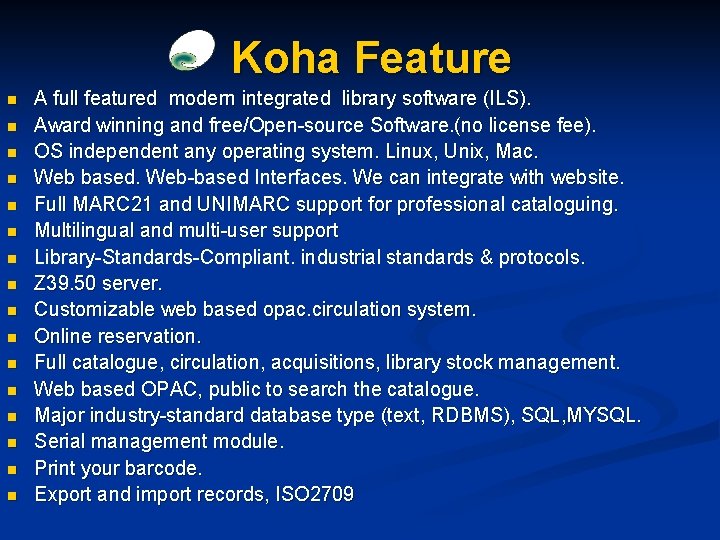 Koha Feature

- A full featured modern integrated library software (ILS).
- Award winning and free/Open-source Software.(no license fee).
- OS independent any operating system. Linux, Unix, Mac.
- Web based. Web-based Interfaces. We can integrate with website.
- Full MARC21 and UNIMARC support for professional cataloguing.
- Multilingual and multi-user support
- Library-Standards-Compliant. industrial standards & protocols.
- Z39.50 server.
- Customizable web based opac.circulation system.
- Online reservation.
- Full catalogue, circulation, acquisitions, library stock management.
- Web based OPAC, public to search the catalogue.
- Major industry-standard database type (text, RDBMS), SQL,MYSQL.
- Serial management module.
- Print your barcode.
- Export and import records, ISO2709